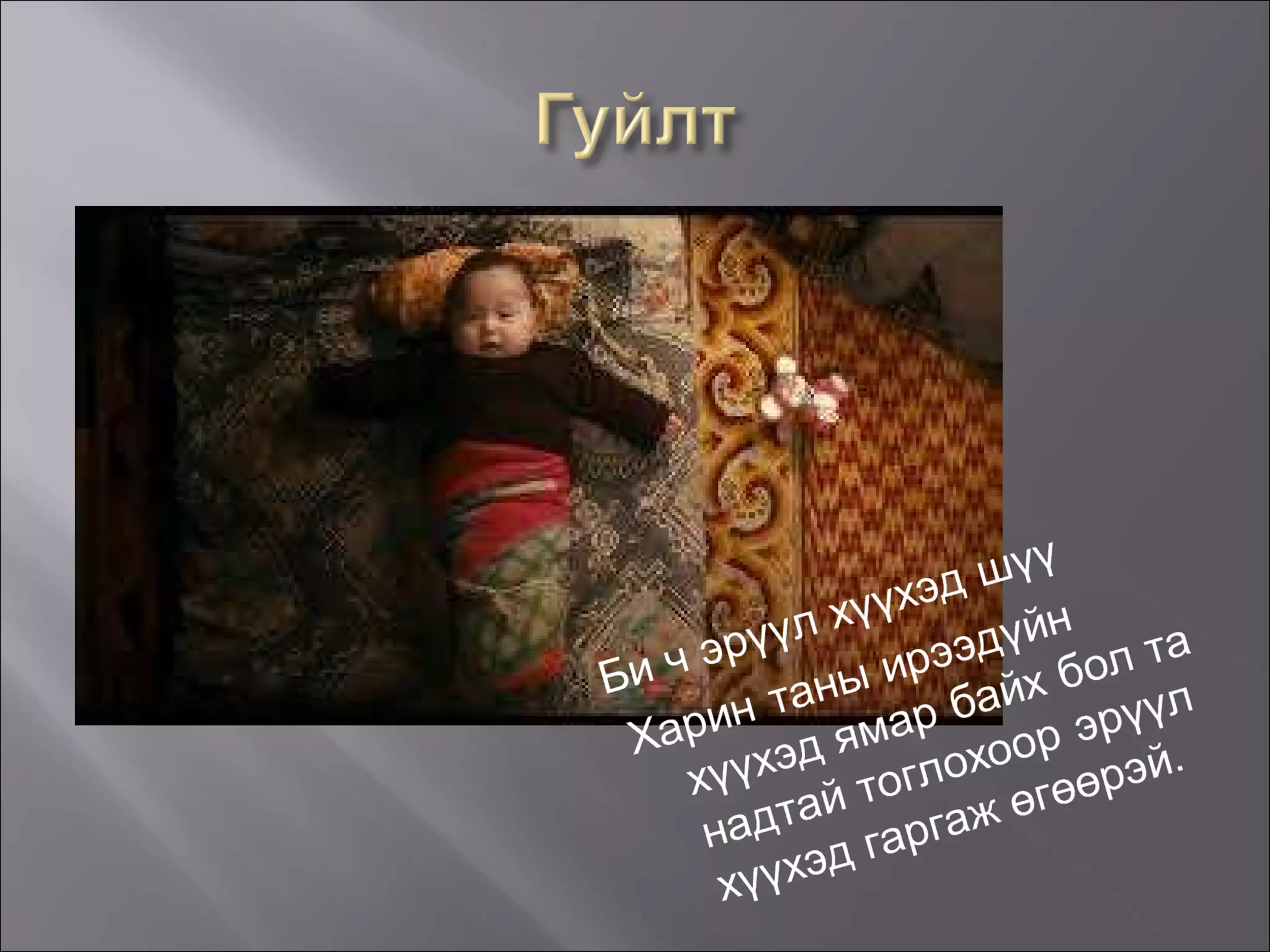 Гуйлт

Би ч эрүүл хүүхэд шүү
Харин таны ирээдүйн
хүүхэд ямар байх бол та
надтай тоглохоор эрүүл
хүүхэд гаргаж өгөөрэй.